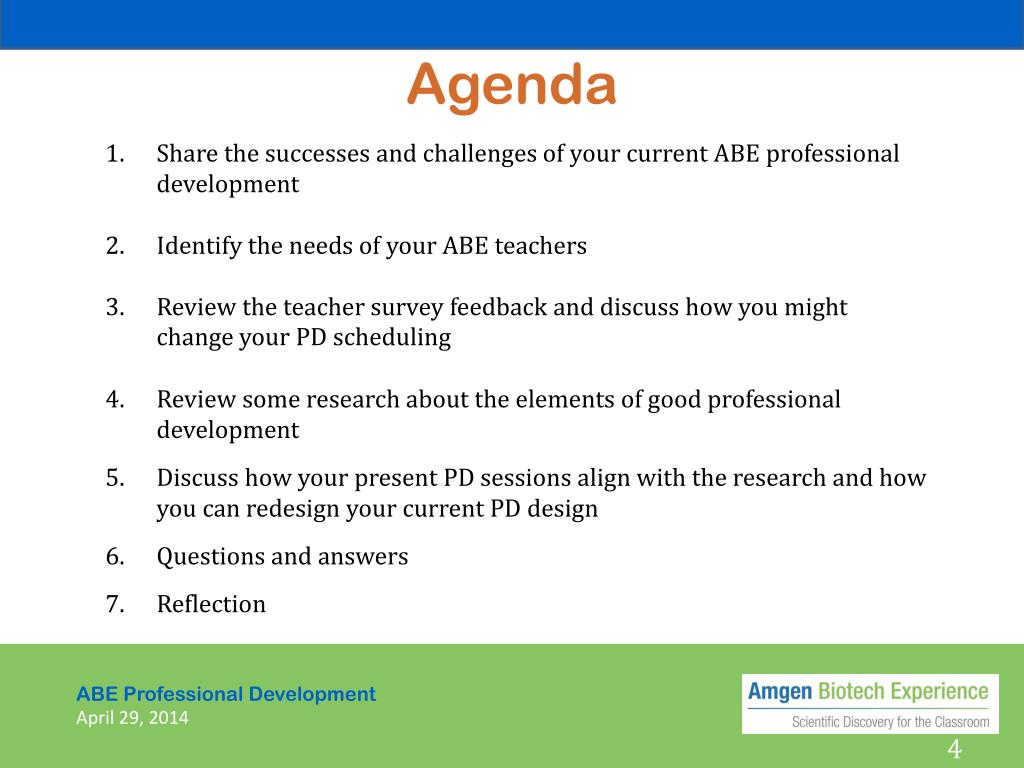 Agenda

1. Share the successes and challenges of your current ABE professional development

2. Identify the needs of your ABE teachers

3. Review the teacher survey feedback and discuss how you might change your PD scheduling

4. Review some research about the elements of good professional development

5. Discuss how your present PD sessions align with the research and how you can redesign your current PD design

6. Questions and answers

7. Reflection

ABE Professional Development
April 29, 2014

Amgen Biotech Experience
Scientific Discovery for the Classroom

4